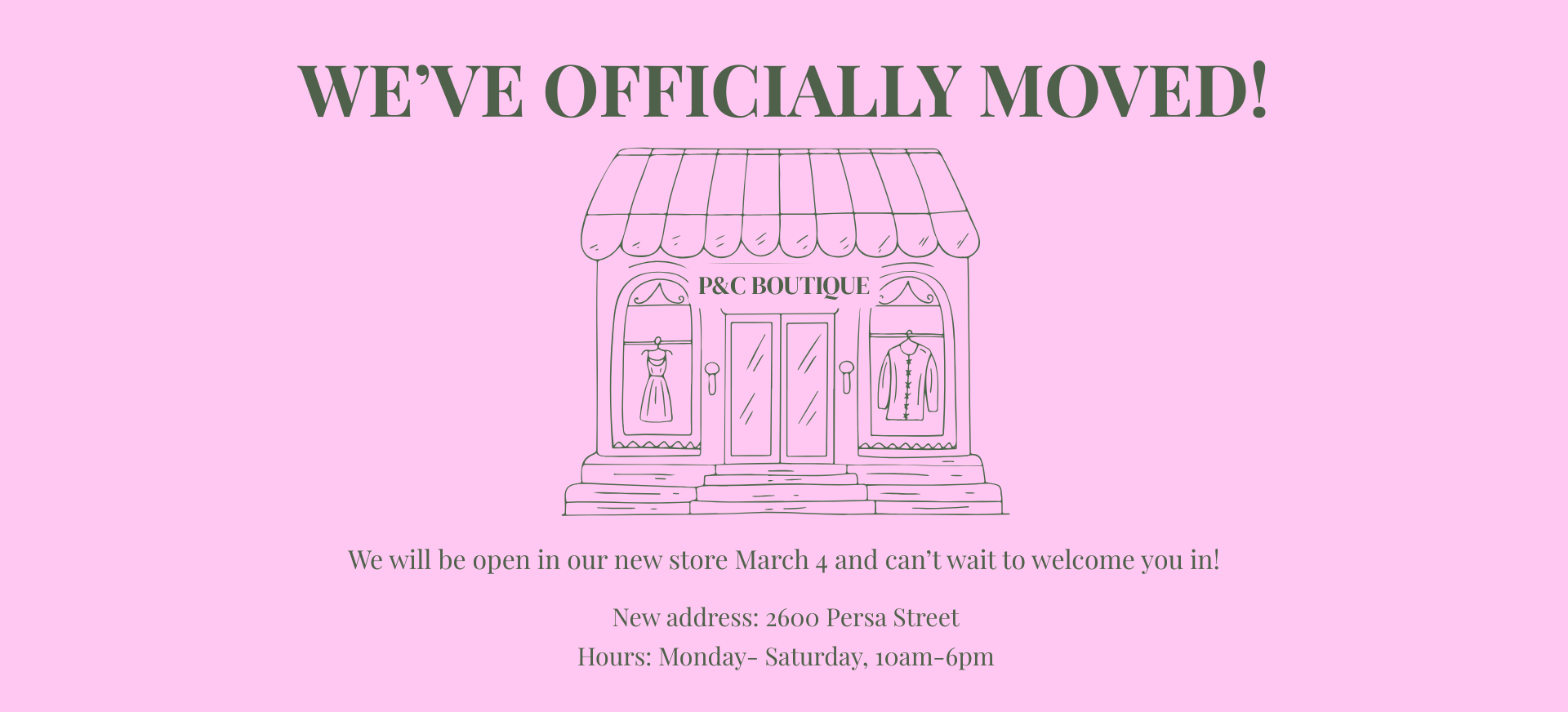 WE'VE OFFICIALLY MOVED!

P&C BOUTIQUE

We will be open in our new store March 4 and can't wait to welcome you in!

New address: 2600 Persa Street
Hours: Monday- Saturday, 10am-6pm